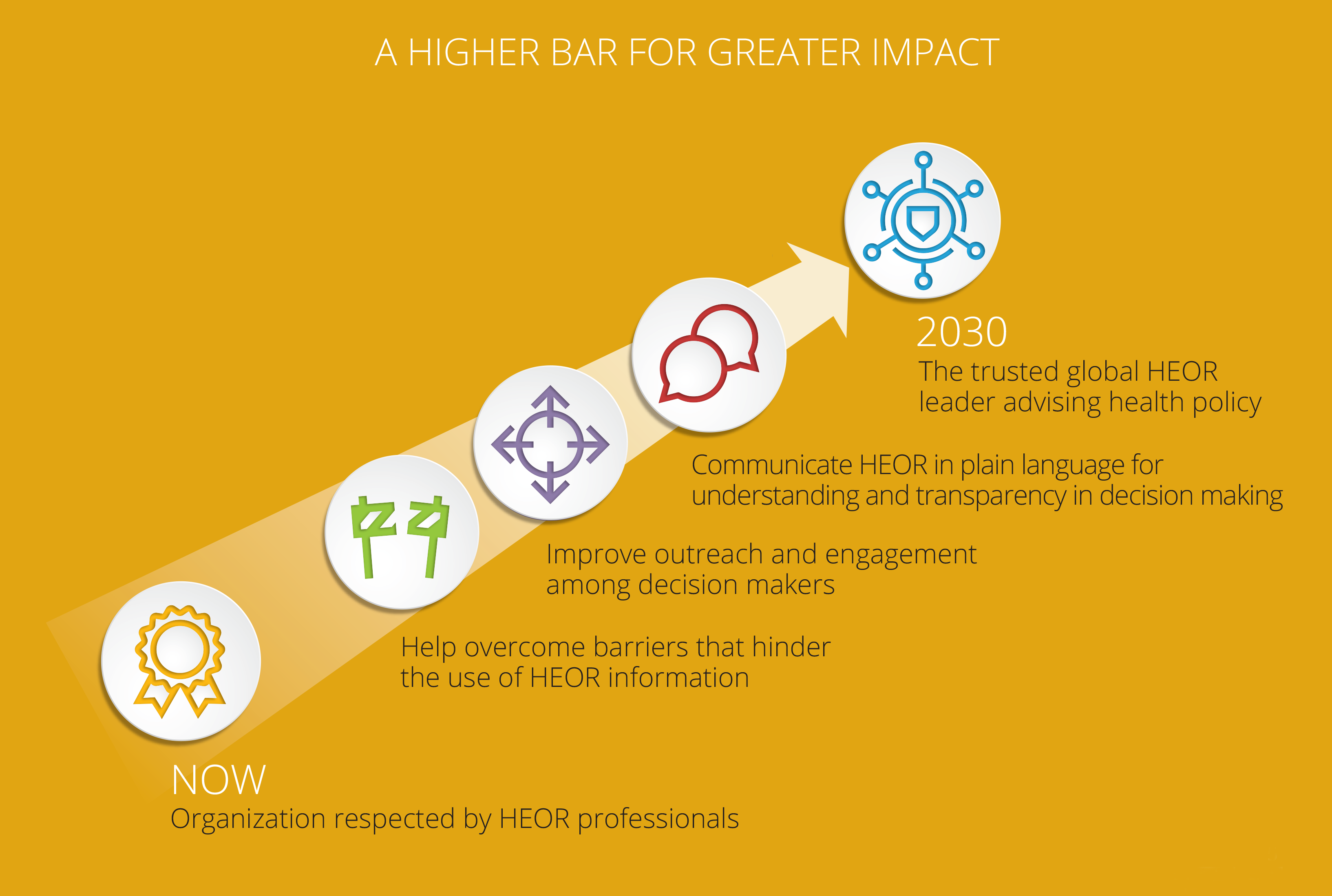 A HIGHER BAR FOR GREATER IMPACT

2030
The trusted global HEOR leader advising health policy

Communicate HEOR in plain language for understanding and transparency in decision making

Improve outreach and engagement among decision makers

Help overcome barriers that hinder the use of HEOR information

NOW
Organization respected by HEOR professionals